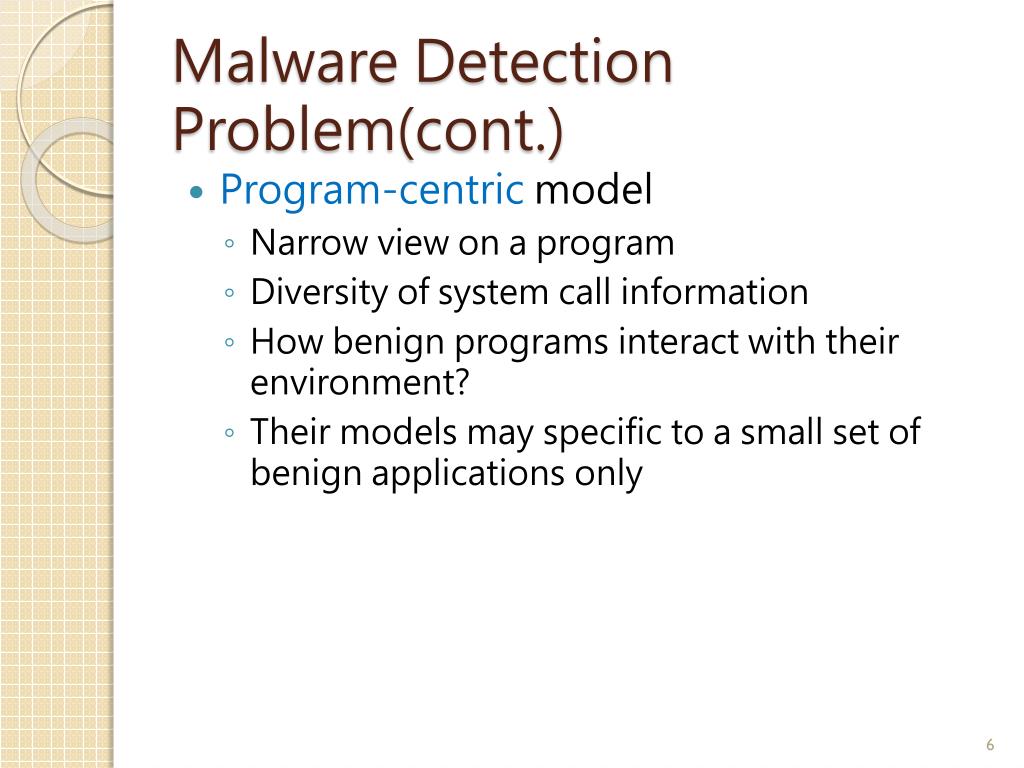 Malware Detection Problem(cont.)

• Program-centric model
 ◦ Narrow view on a program
 ◦ Diversity of system call information
 ◦ How benign programs interact with their environment?
 ◦ Their models may specific to a small set of benign applications only

6